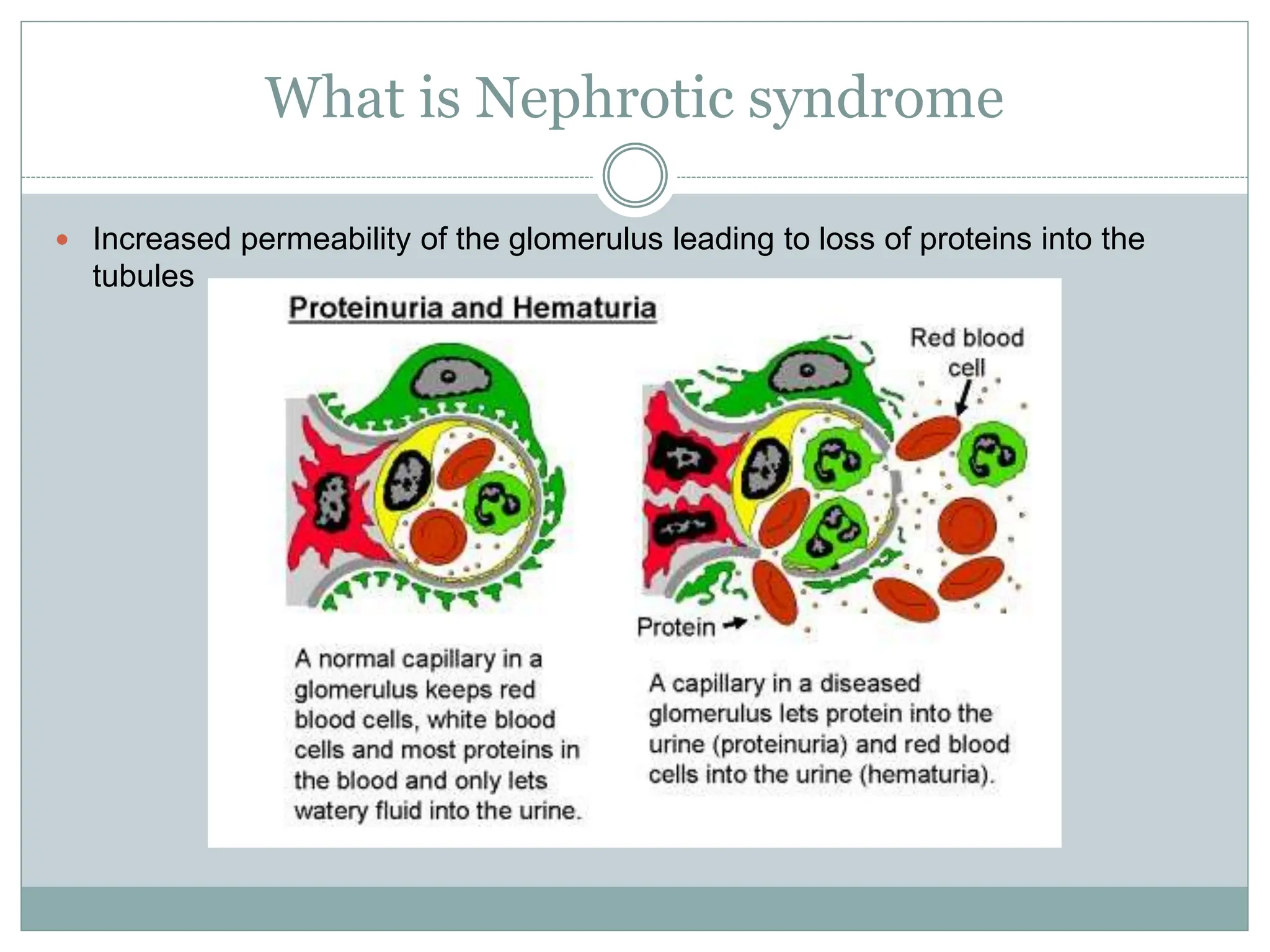 What is Nephrotic syndrome

Increased permeability of the glomerulus leading to loss of proteins into the tubules

Proteinuria and Hematuria

Red blood cell

Protein

A normal capillary in a glomerulus keeps red blood cells, white blood cells and most proteins in the blood and only lets watery fluid into the urine.

A capillary in a diseased glomerulus lets protein into the urine (proteinuria) and red blood cells into the urine (hematuria).